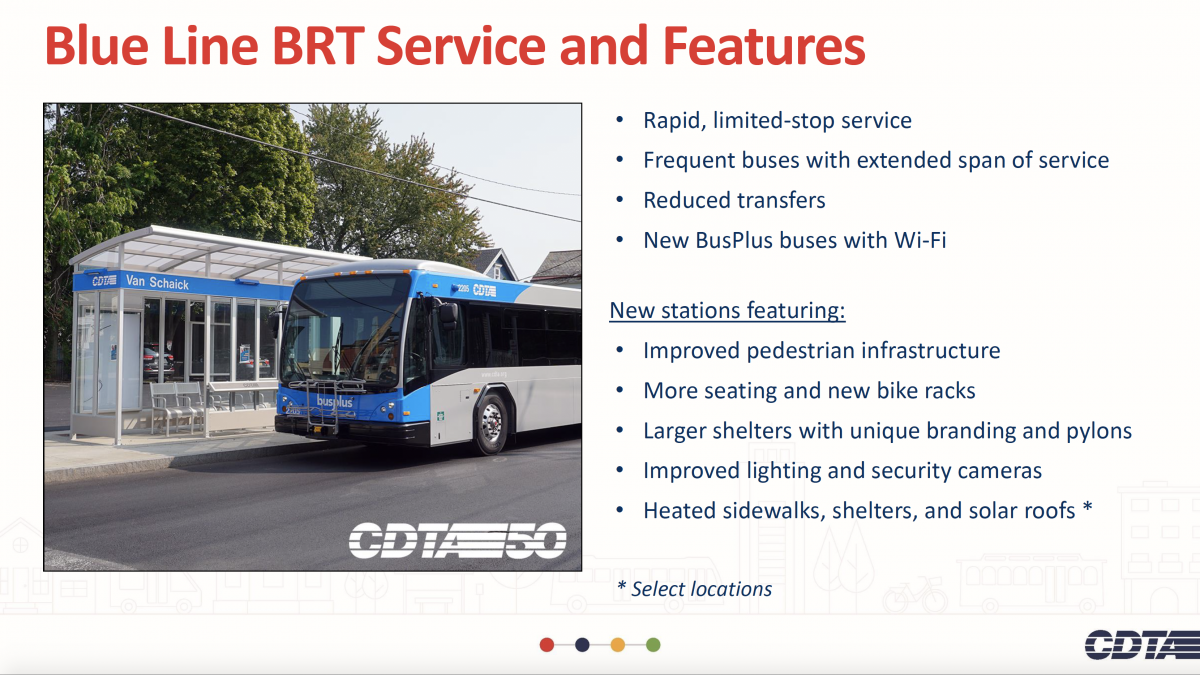 Blue Line BRT Service and Features

CDTA Van Schaick

2205 CDTA

busplus

CDTA 50

• Rapid, limited-stop service
• Frequent buses with extended span of service
• Reduced transfers
• New BusPlus buses with Wi-Fi

New stations featuring:
• Improved pedestrian infrastructure
• More seating and new bike racks
• Larger shelters with unique branding and pylons
• Improved lighting and security cameras
• Heated sidewalks, shelters, and solar roofs *

* Select locations

CDTA